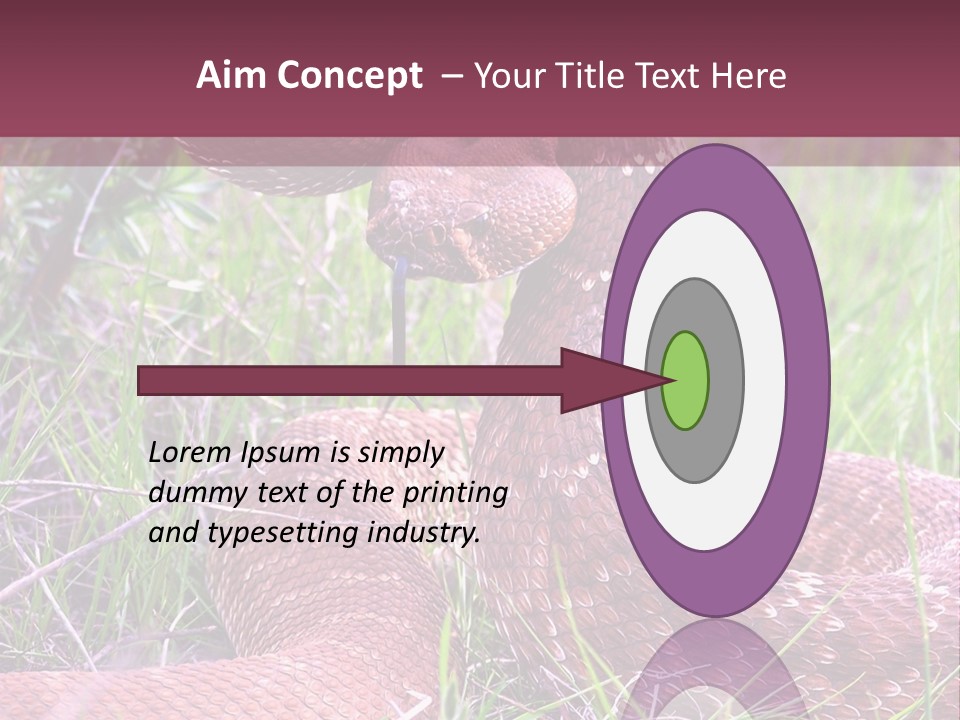 Aim Concept – Your Title Text Here

Lorem Ipsum is simply dummy text of the printing and typesetting industry.